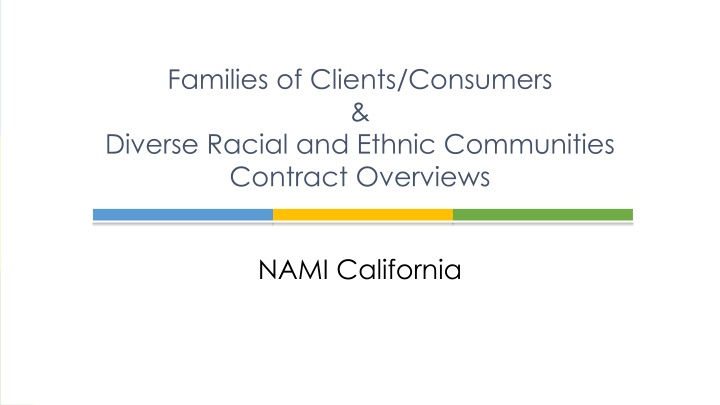 Families of Clients/Consumers
&
Diverse Racial and Ethnic Communities
Contract Overviews

NAMI California